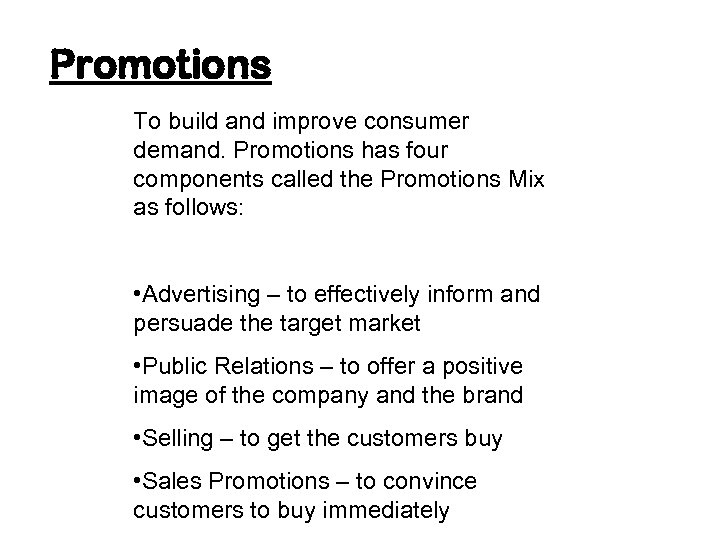 Promotions

To build and improve consumer demand. Promotions has four components called the Promotions Mix as follows:

•Advertising – to effectively inform and persuade the target market

•Public Relations – to offer a positive image of the company and the brand

•Selling – to get the customers buy

•Sales Promotions – to convince customers to buy immediately